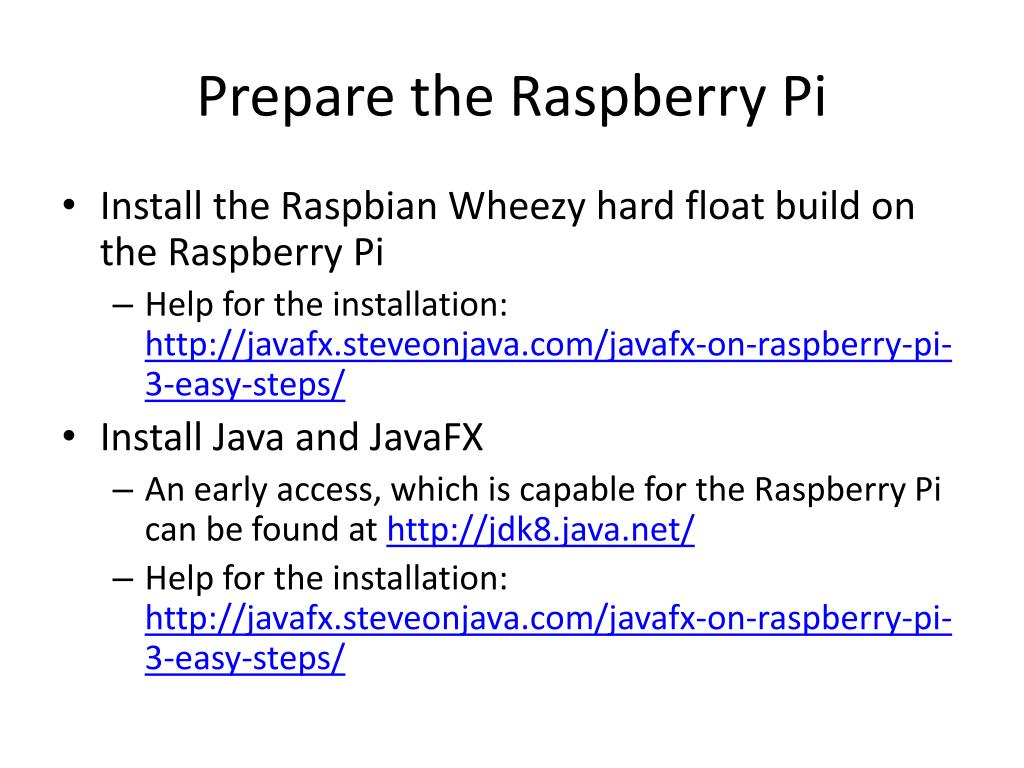 Prepare the Raspberry Pi

• Install the Raspbian Wheezy hard float build on the Raspberry Pi
– Help for the installation: http://javafx.steveonjava.com/javafx-on-raspberry-pi-3-easy-steps/

• Install Java and JavaFX
– An early access, which is capable for the Raspberry Pi can be found at http://jdk8.java.net/
– Help for the installation: http://javafx.steveonjava.com/javafx-on-raspberry-pi-3-easy-steps/